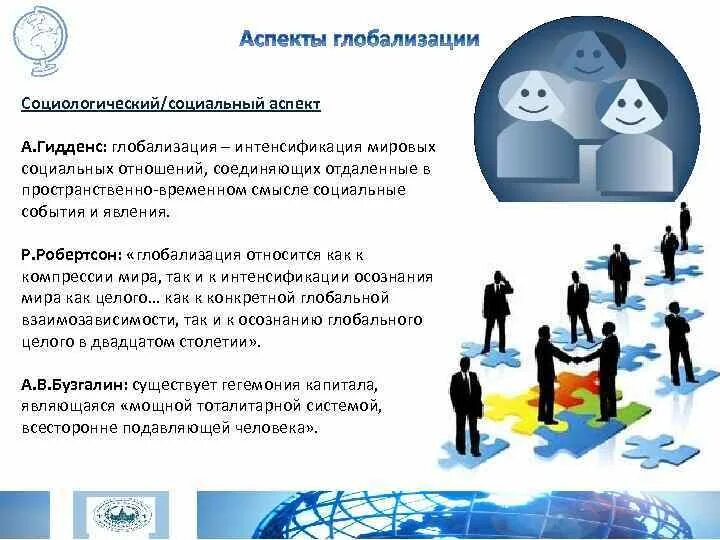 Аспекты глобализации

Социологический/социальный аспект

А.Гидденс: глобализация – интенсификация мировых социальных отношений, соединяющих отдаленные в пространственно-временном смысле социальные события и явления.

Р.Робертсон: «глобализация относится как к компрессии мира, так и к интенсификации осознания мира как целого… как к конкретной глобальной взаимозависимости, так и к осознанию глобального целого в двадцатом столетии».

А.В.Бузгалин: существует гегемония капитала, являющаяся «мощной тоталитарной системой, всесторонне подавляющей человека».